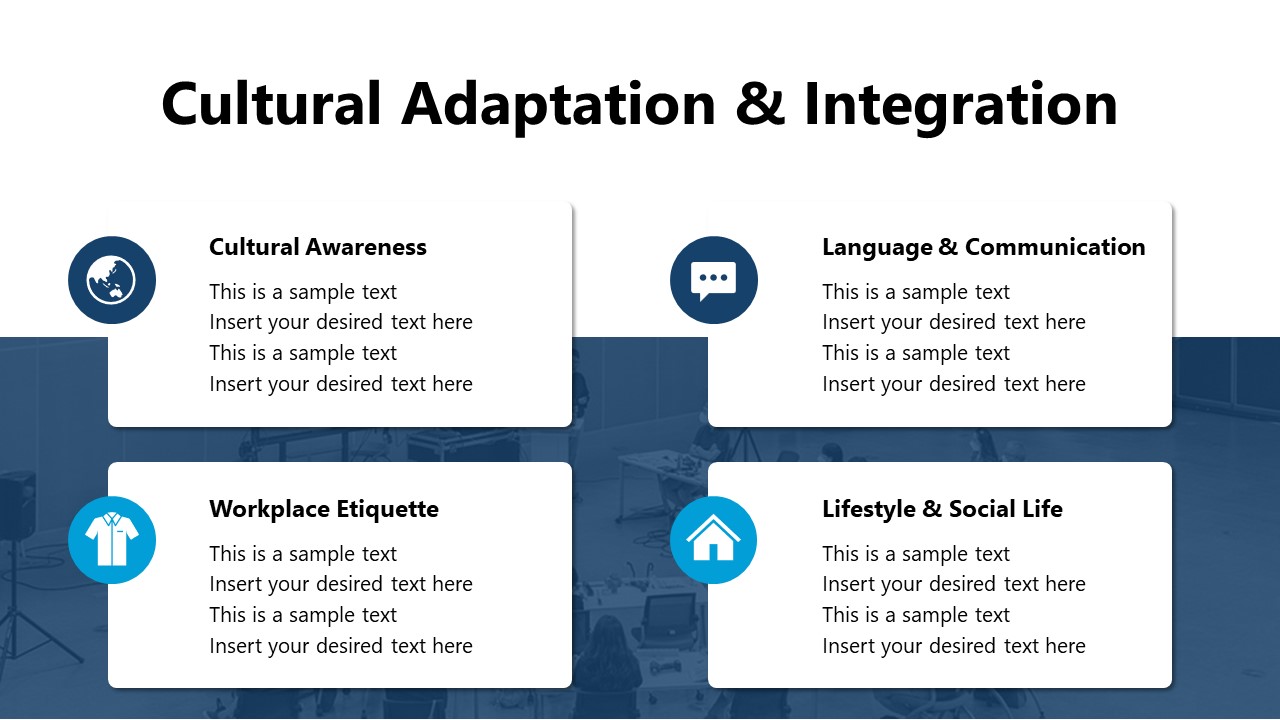 Cultural Adaptation & Integration

Cultural Awareness

This is a sample text
Insert your desired text here
This is a sample text
Insert your desired text here

Language & Communication

This is a sample text
Insert your desired text here
This is a sample text
Insert your desired text here

Workplace Etiquette

This is a sample text
Insert your desired text here
This is a sample text
Insert your desired text here

Lifestyle & Social Life

This is a sample text
Insert your desired text here
This is a sample text
Insert your desired text here